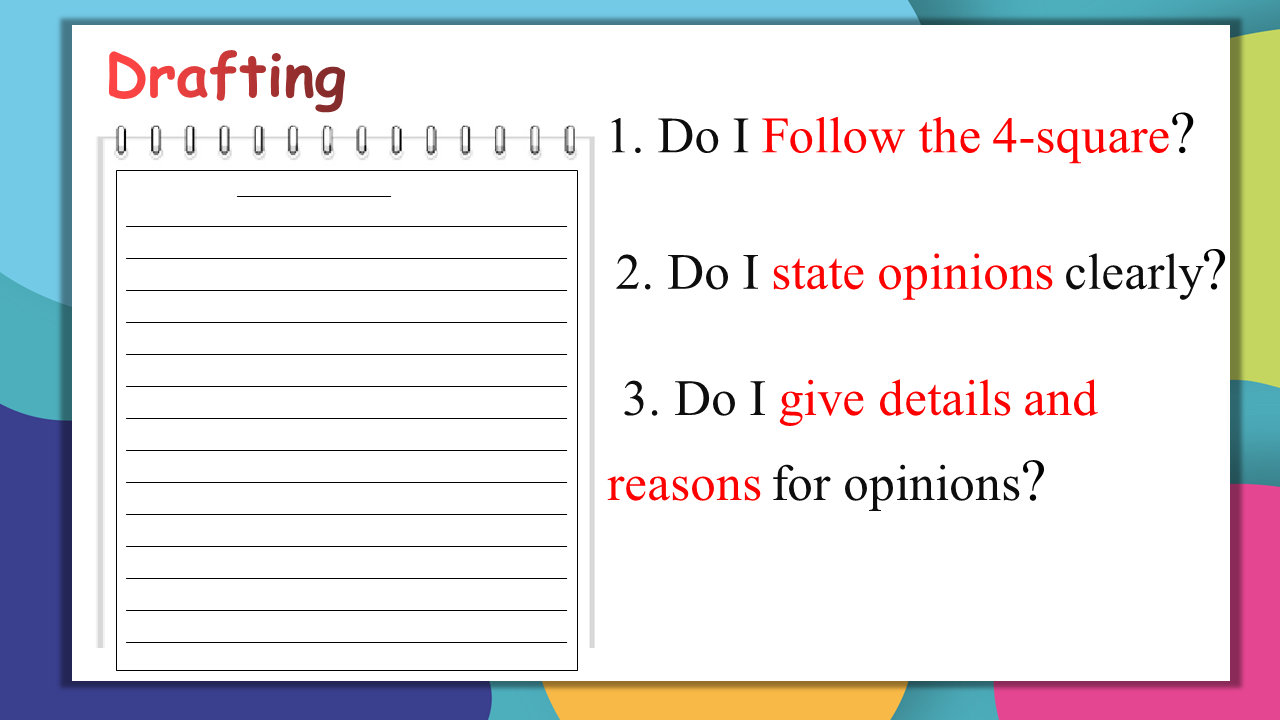 Drafting

1. Do I Follow the 4-square?

2. Do I state opinions clearly?

3. Do I give details and reasons for opinions?